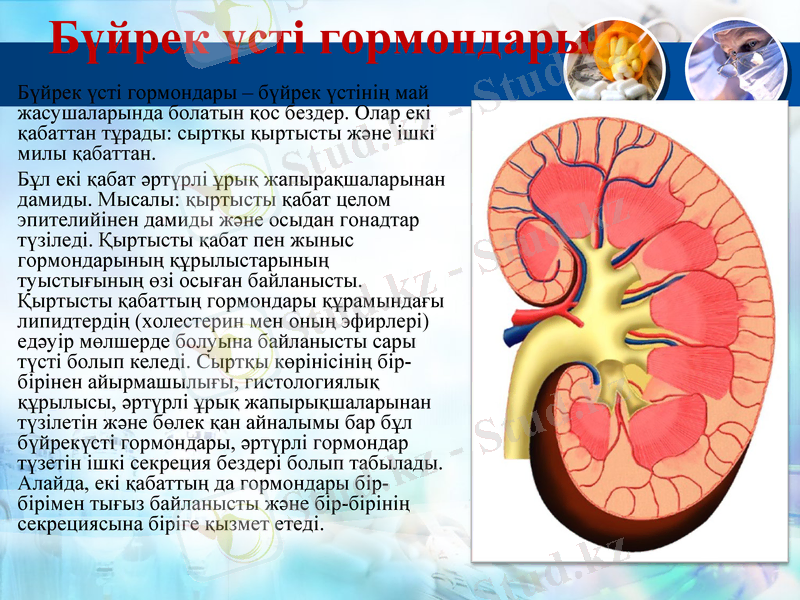 Бүйрек үсті гормондары

Бүйрек үсті гормондары – бүйрек үстінің май жасушаларында болатын қос бездер. Олар екі қабаттан тұрады: сыртқы қыртысты және ішкі милы қабаттан.

Бұл екі қабат әртүрлі ұрық жапырақшаларынан дамиды. Мысалы: қыртысты қабат целом эпителийінен дамиды және осыдан гонадтар түзіледі. Қыртысты қабат пен жыныс гормондарының құрылыстарының туыстығының өзі осыған байланысты. Қыртысты қабаттың гормондары құрамындағы липидтердің (холестерин мен оның эфирлері) едәуір мөлшерде болуына байланысты сары түсті болып келеді. Сыртқы көрінісінің бір-бірінен айырмашылығы, гистологиялық құрылысы, әртүрлі ұрық жапырықшаларынан түзілетін және бөлек қан айналымы бар бұл бүйрекүсті гормондары, әртүрлі гормондар түзетін ішкі секреция бездері болып табылады. Алайда, екі қабаттың да гормондары бір-бірімен тығыз байланысты және бір-бірінің секрециясына біріге қызмет етеді.

Stud.kz - Stud.kz - Stud.kz - Stud.kz